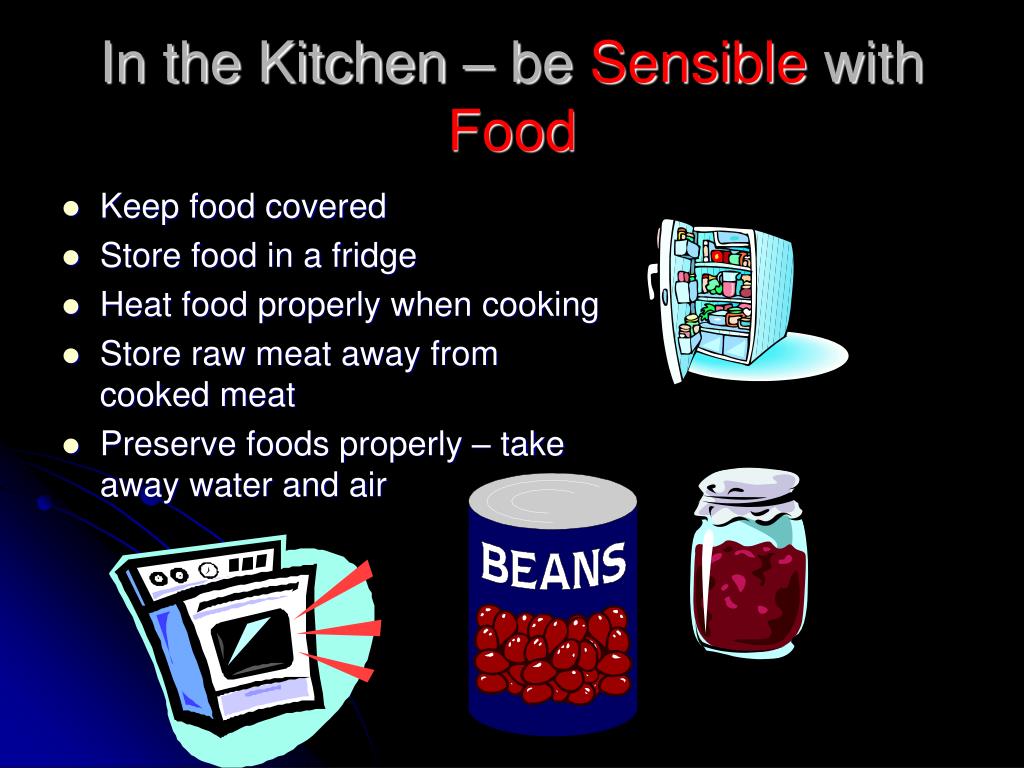 In the Kitchen – be Sensible with Food

- Keep food covered
- Store food in a fridge
- Heat food properly when cooking
- Store raw meat away from cooked meat
- Preserve foods properly – take away water and air

BEANS